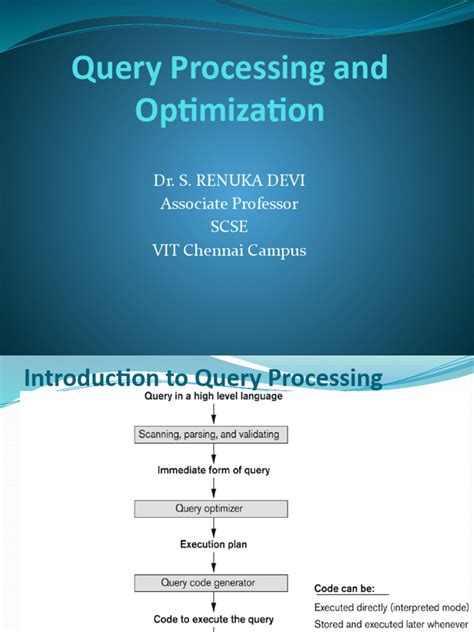 Query Processing and Optimization

Dr. S. RENUKA DEVI
Associate Professor
SCSE
VIT Chennai Campus

Introduction to Query Processing

Query in a high level language

Scanning, parsing, and validating

Immediate form of query

Query optimizer

Execution plan

Query code generator

Code to execute the query

Code can be:
Executed directly (interpreted mode)
Stored and executed later whenever